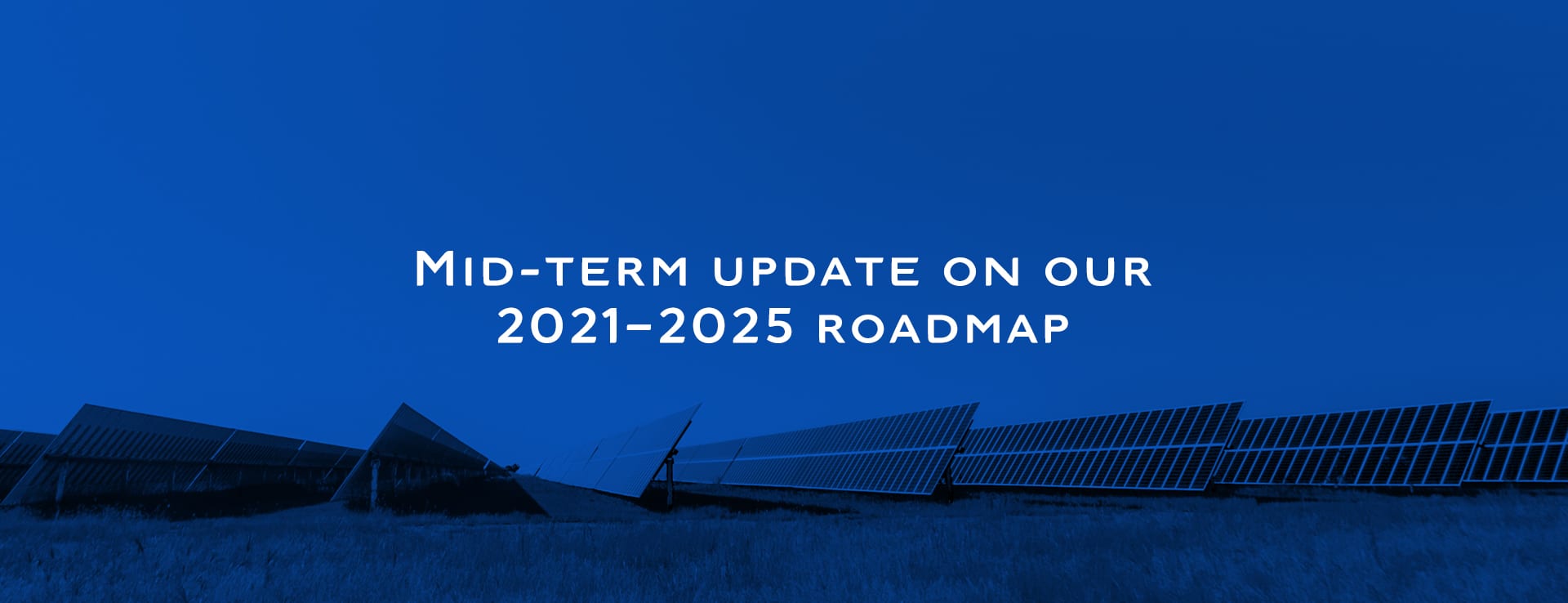 Mid-term update on our 2021–2025 roadmap